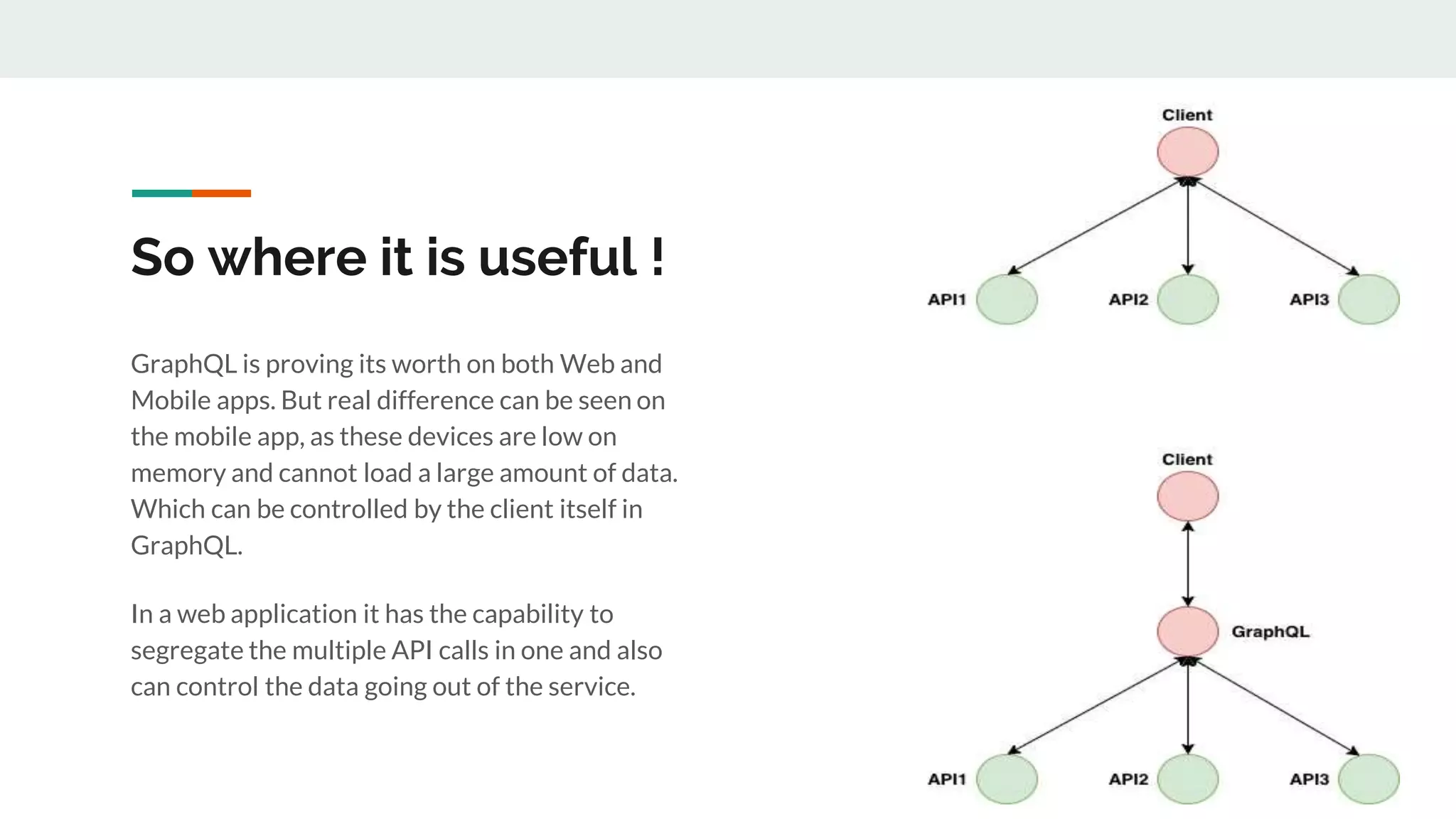 So where it is useful !

GraphQL is proving its worth on both Web and Mobile apps. But real difference can be seen on the mobile app, as these devices are low on memory and cannot load a large amount of data. Which can be controlled by the client itself in GraphQL.

In a web application it has the capability to segregate the multiple API calls in one and also can control the data going out of the service.

Client

API1

API2

API3

Client

GraphQL

API1

API2

API3